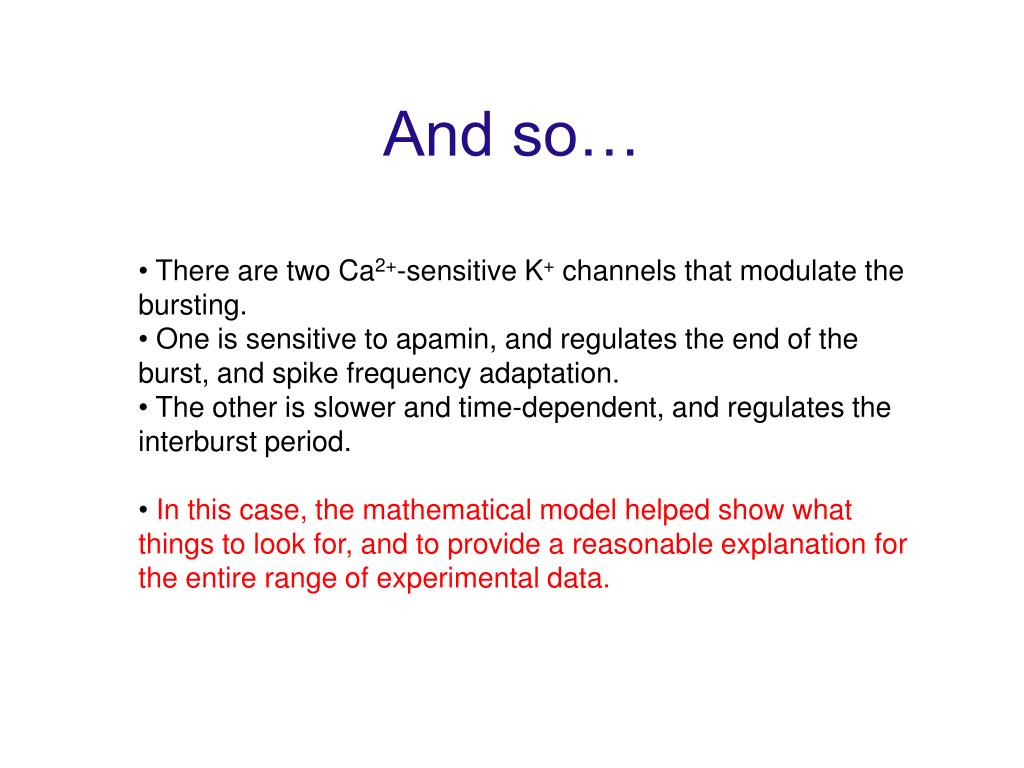 And so…

• There are two $Ca^{2+}$-sensitive $K^+$ channels that modulate the bursting.
• One is sensitive to apamin, and regulates the end of the burst, and spike frequency adaptation.
• The other is slower and time-dependent, and regulates the interburst period.

• In this case, the mathematical model helped show what things to look for, and to provide a reasonable explanation for the entire range of experimental data.